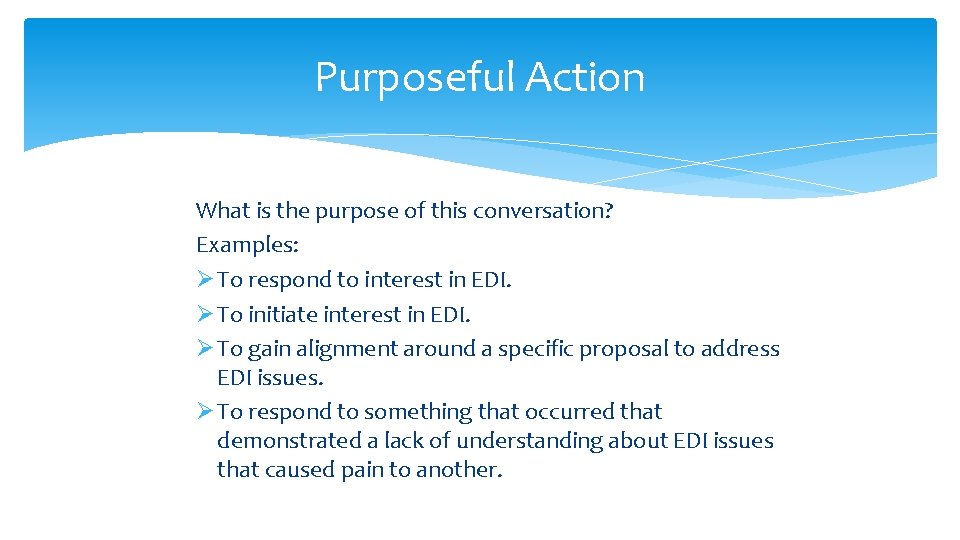 Purposeful Action

What is the purpose of this conversation?
Examples:
➢ To respond to interest in EDI.
➢ To initiate interest in EDI.
➢ To gain alignment around a specific proposal to address EDI issues.
➢ To respond to something that occurred that demonstrated a lack of understanding about EDI issues that caused pain to another.